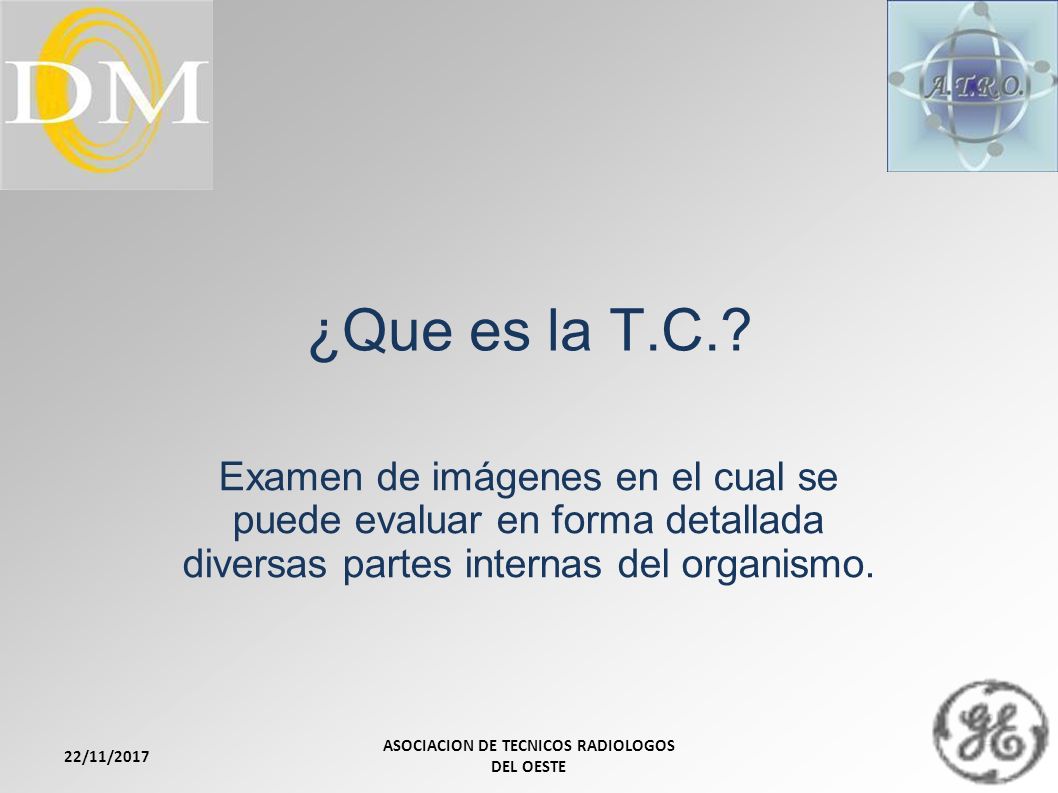 DM

A.T.R.O.

¿Que es la T.C.?

Examen de imágenes en el cual se puede evaluar en forma detallada diversas partes internas del organismo.

22/11/2017

ASOCIACION DE TECNICOS RADIOLOGOS DEL OESTE

GE